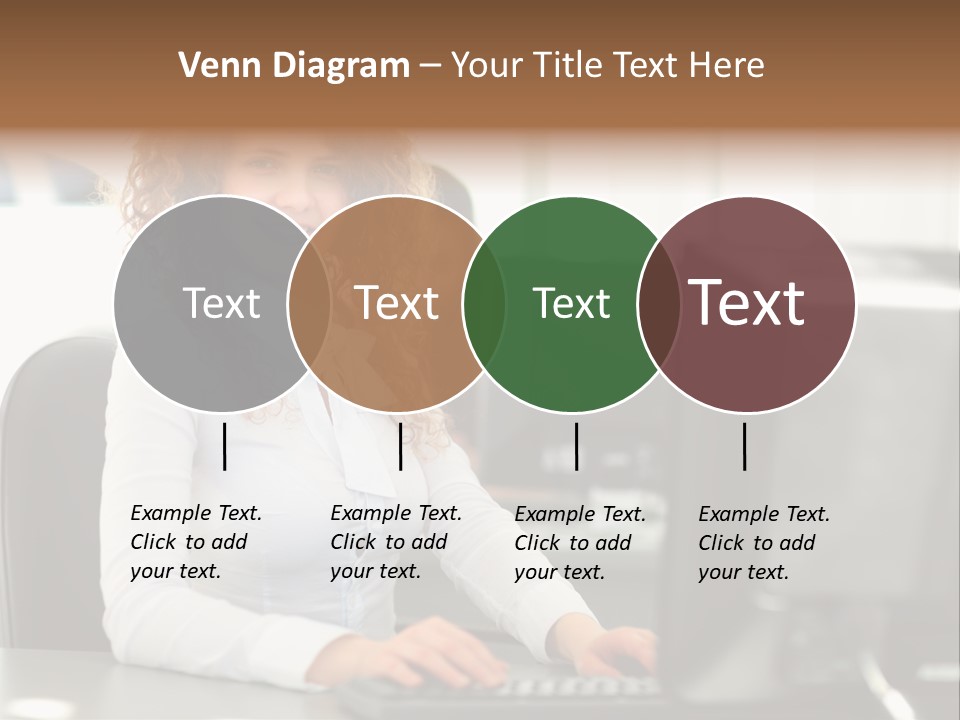 Venn Diagram – Your Title Text Here

Text

Text

Text

Text

Example Text. Click to add your text.

Example Text. Click to add your text.

Example Text. Click to add your text.

Example Text. Click to add your text.